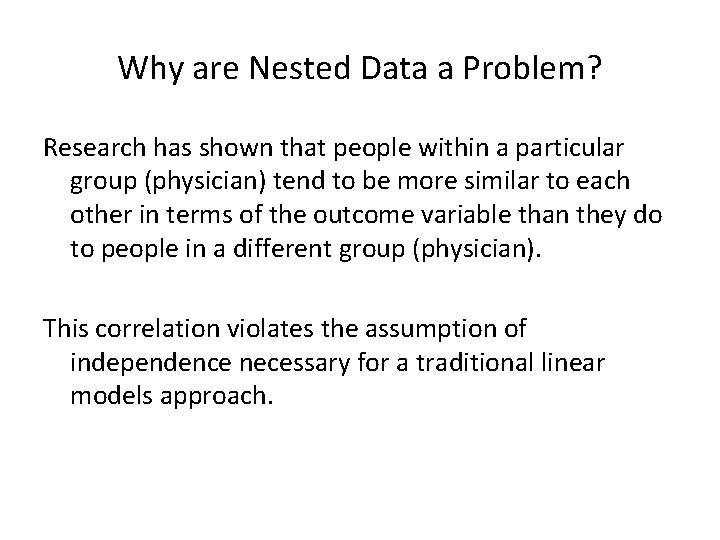 Why are Nested Data a Problem?

Research has shown that people within a particular group (physician) tend to be more similar to each other in terms of the outcome variable than they do to people in a different group (physician).

This correlation violates the assumption of independence necessary for a traditional linear models approach.